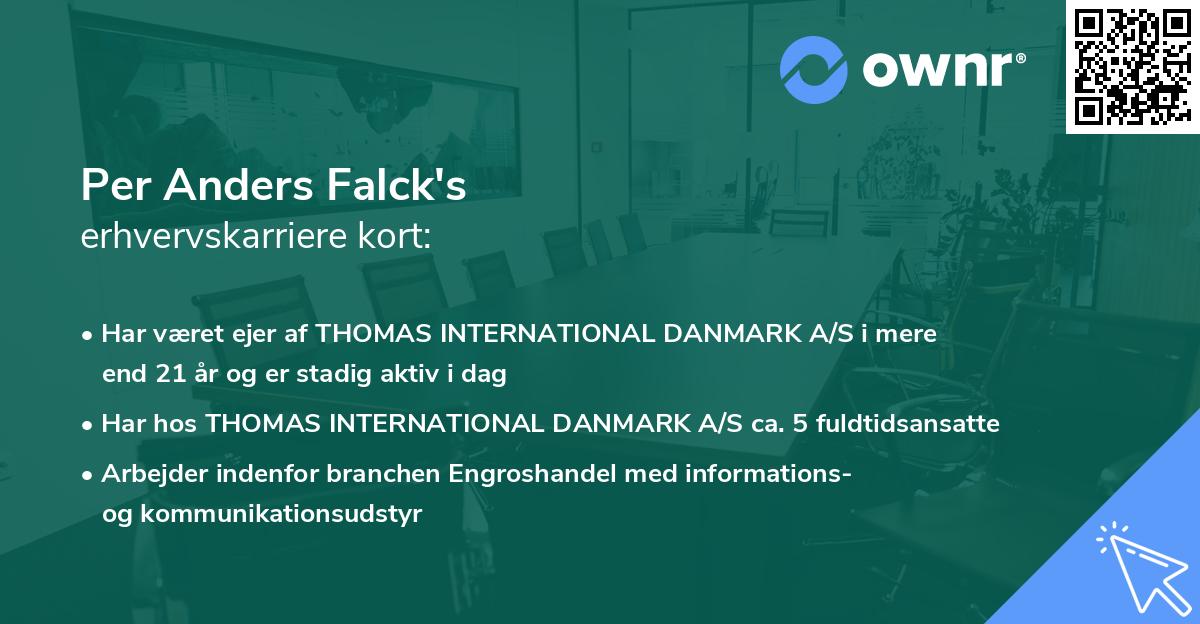 ownr®

Per Anders Falck's
erhvervskarriere kort:

• Har været ejer af THOMAS INTERNATIONAL DANMARK A/S i mere end 21 år og er stadig aktiv i dag

• Har hos THOMAS INTERNATIONAL DANMARK A/S ca. 5 fuldtidsansatte

• Arbejder indenfor branchen Engroshandel med informations- og kommunikationsudstyr